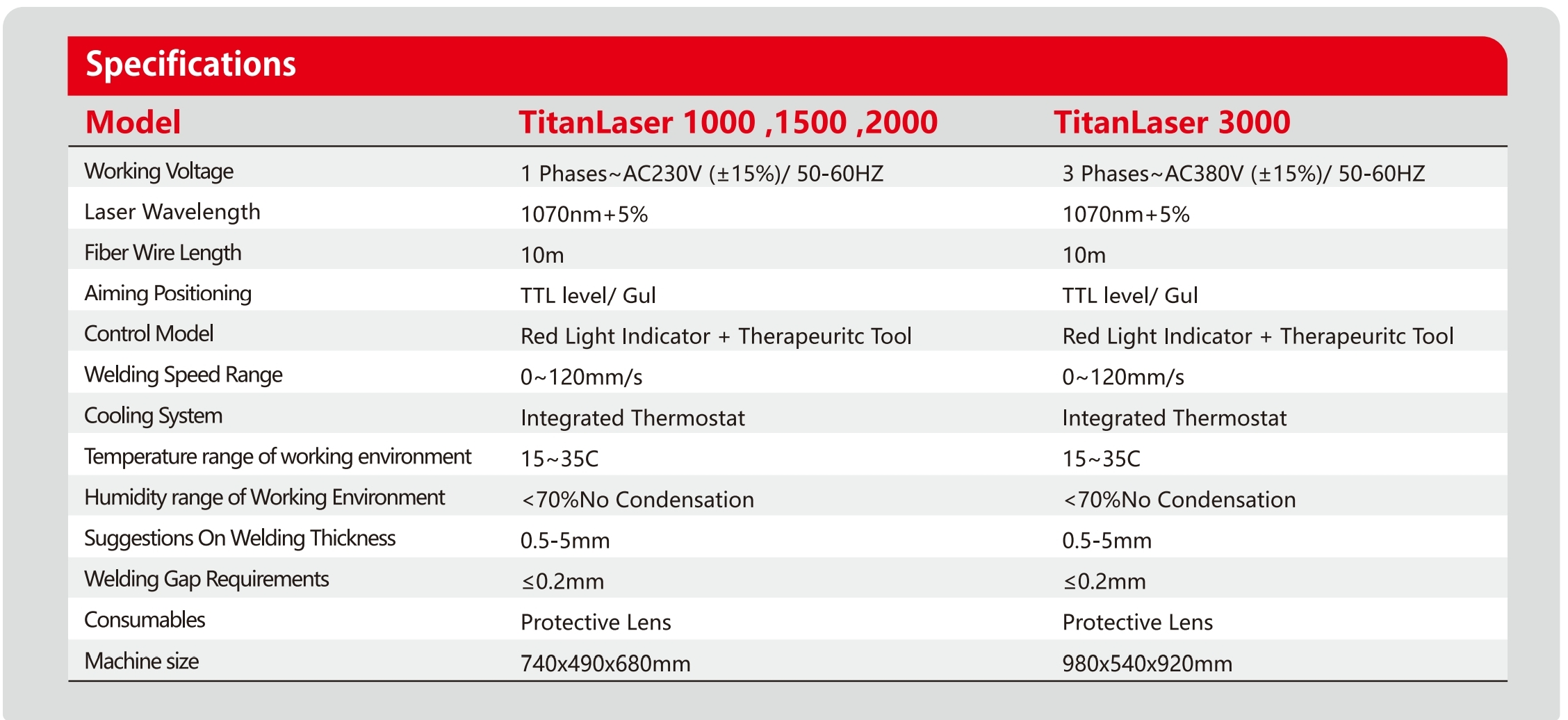 Specifications

| Model | TitanLaser 1000 ,1500 ,2000 | TitanLaser 3000 |
|---|---|---|
| Working Voltage | 1 Phases~AC230V (±15%)/ 50-60HZ | 3 Phases~AC380V (±15%)/ 50-60HZ |
| Laser Wavelength | 1070nm+5% | 1070nm+5% |
| Fiber Wire Length | 10m | 10m |
| Aiming Positioning | TTL level/ Gul | TTL level/ Gul |
| Control Model | Red Light Indicator + Therapeuritc Tool | Red Light Indicator + Therapeuritc Tool |
| Welding Speed Range | 0~120mm/s | 0~120mm/s |
| Cooling System | Integrated Thermostat | Integrated Thermostat |
| Temperature range of working environment | 15~35C | 15~35C |
| Humidity range of Working Environment | <70%No Condensation | <70%No Condensation |
| Suggestions On Welding Thickness | 0.5-5mm | 0.5-5mm |
| Welding Gap Requirements | ≤0.2mm | ≤0.2mm |
| Consumables | Protective Lens | Protective Lens |
| Machine size | 740x490x680mm | 980x540x920mm |